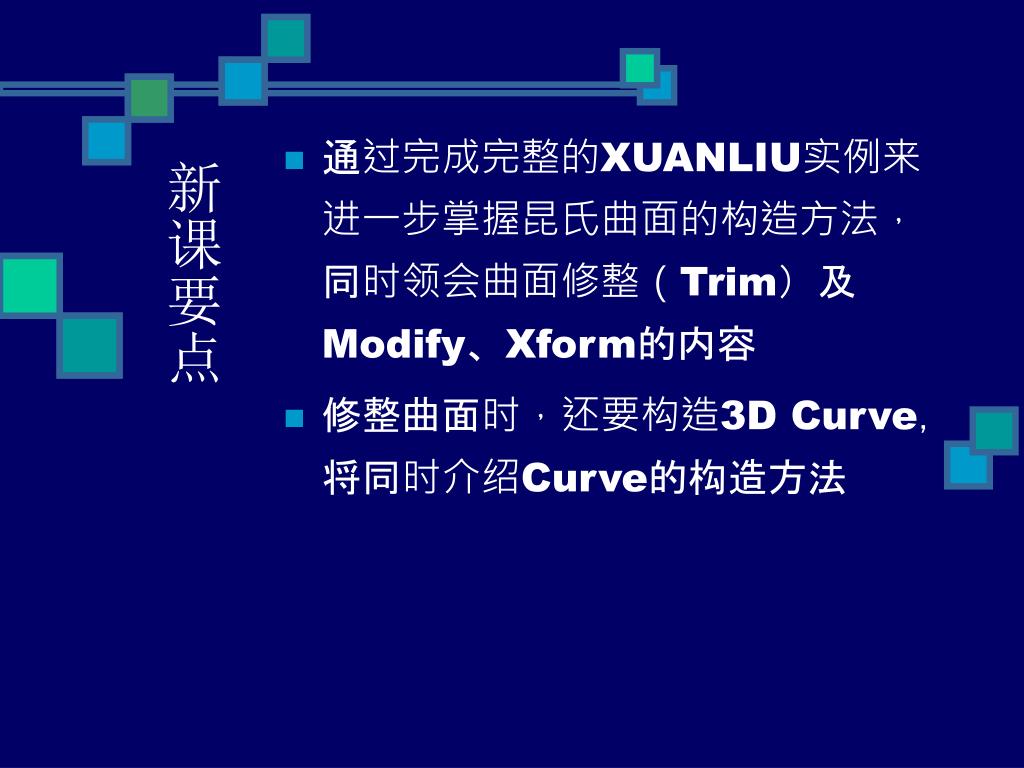 新课要点

通过完成完整的XUANLIU实例来进一步掌握昆氏曲面的构造方法，同时领会曲面修整（Trim）及Modify、Xform的内容

修整曲面时，还要构造3D Curve,将同时介绍Curve的构造方法